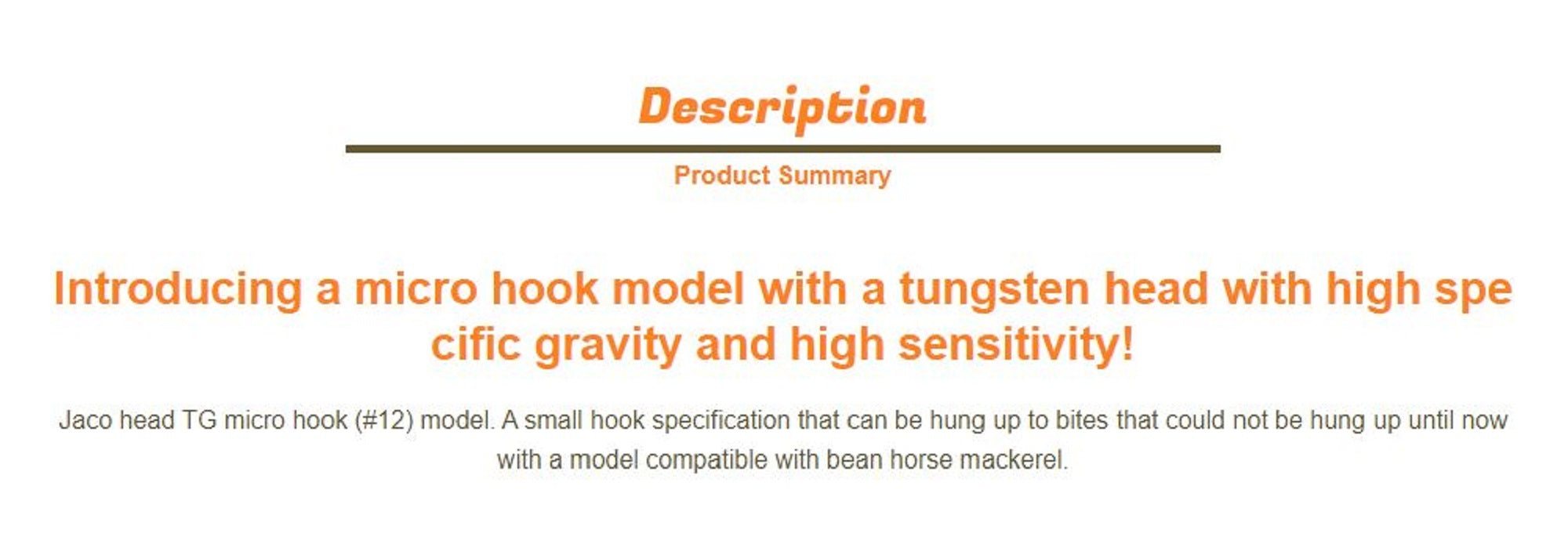 Description

Product Summary

Introducing a micro hook model with a tungsten head with high spe cific gravity and high sensitivity!

Jaco head TG micro hook (#12) model. A small hook specification that can be hung up to bites that could not be hung up until now with a model compatible with bean horse mackerel.